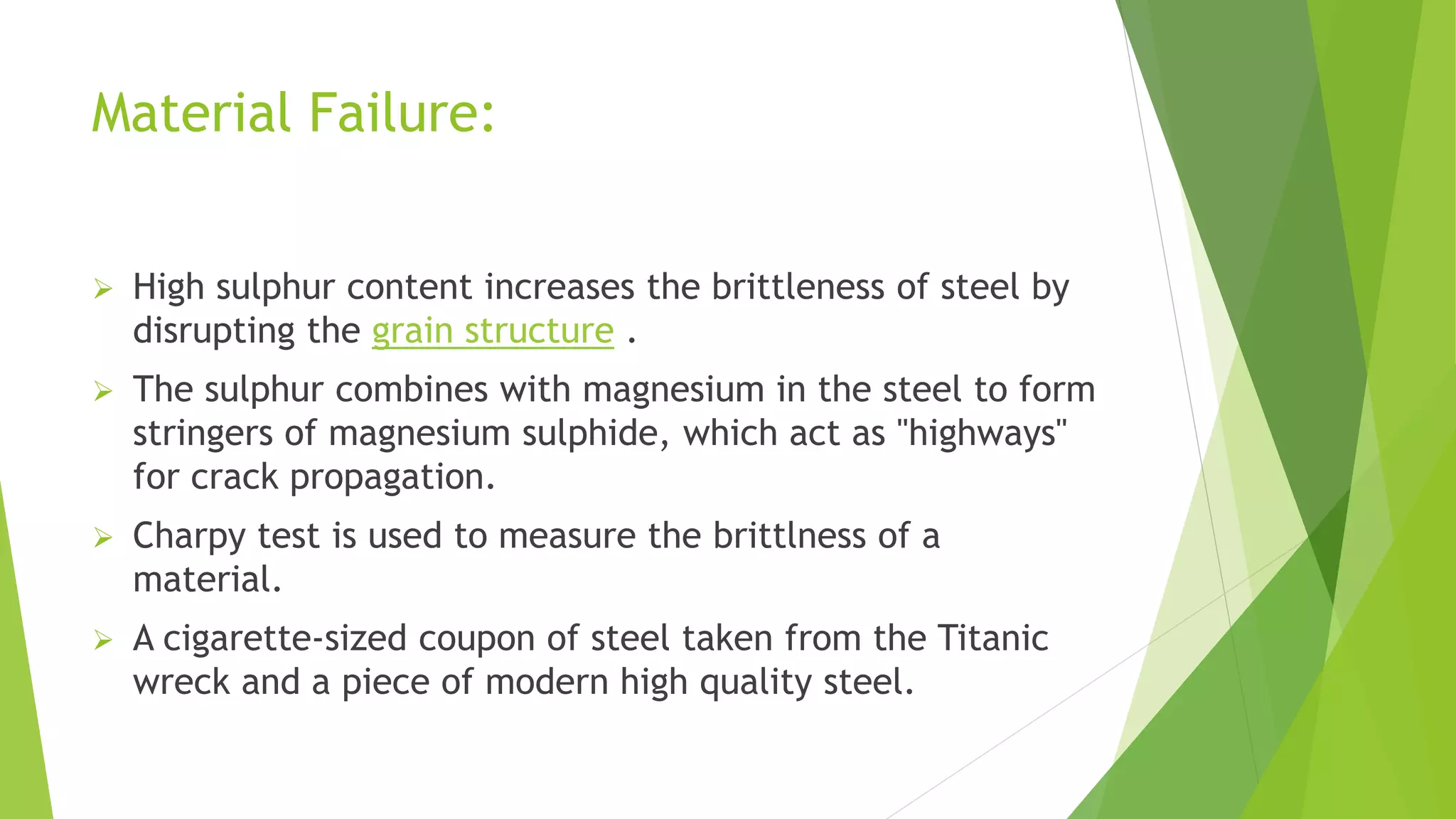 Material Failure:

➢ High sulphur content increases the brittleness of steel by disrupting the grain structure .

➢ The sulphur combines with magnesium in the steel to form stringers of magnesium sulphide, which act as "highways" for crack propagation.

➢ Charpy test is used to measure the brittlness of a material.

➢ A cigarette-sized coupon of steel taken from the Titanic wreck and a piece of modern high quality steel.